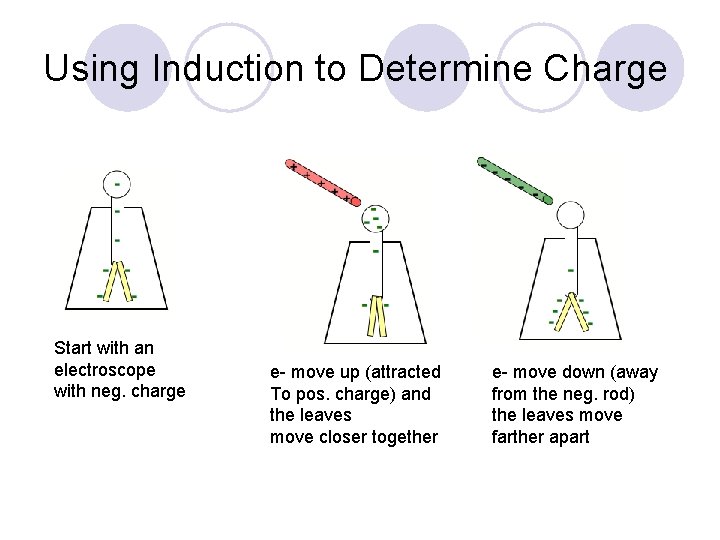 Using Induction to Determine Charge

Start with an electroscope with neg. charge

e- move up (attracted To pos. charge) and the leaves move closer together

e- move down (away from the neg. rod) the leaves move farther apart